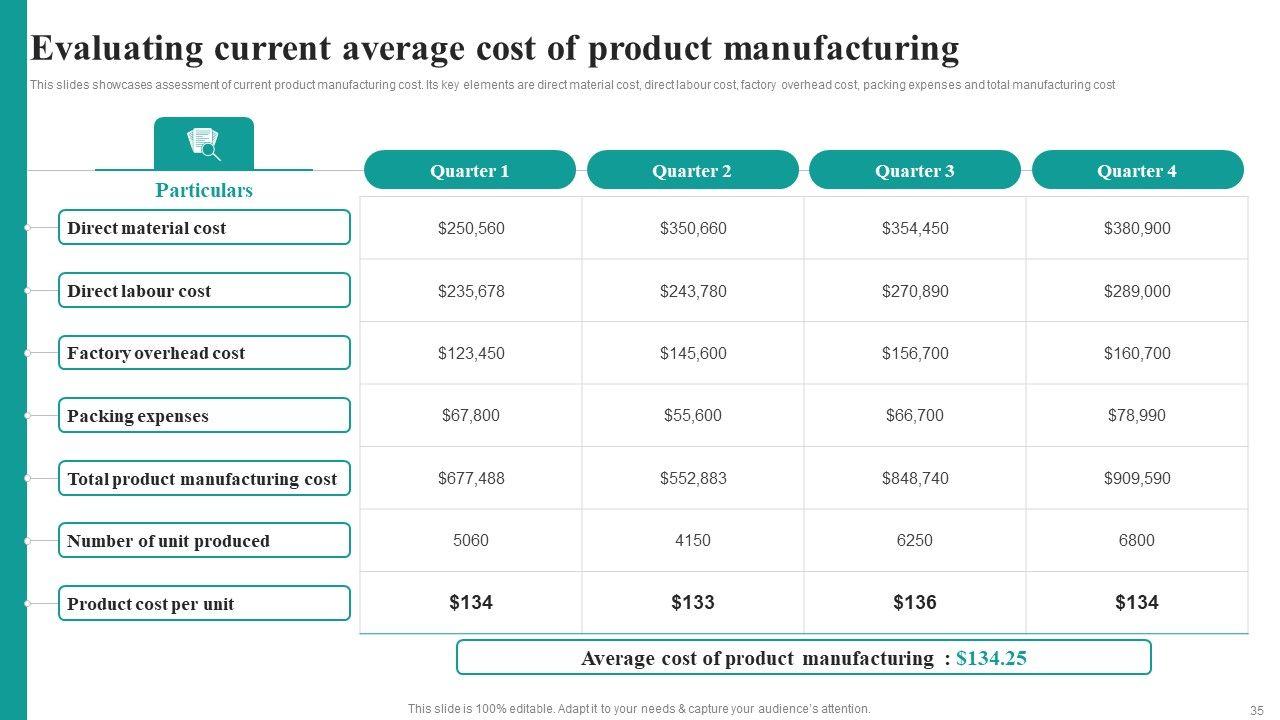 Evaluating current average cost of product manufacturing

This slides showcases assessment of current product manufacturing cost. Its key elements are direct material cost, direct labour cost, factory overhead cost, packing expenses and total manufacturing cost

| Particulars | Quarter 1 | Quarter 2 | Quarter 3 | Quarter 4 |
|---|---|---|---|---|
| Direct material cost | $250,560 | $350,660 | $354,450 | $380,900 |
| Direct labour cost | $235,678 | $243,780 | $270,890 | $289,000 |
| Factory overhead cost | $123,450 | $145,600 | $156,700 | $160,700 |
| Packing expenses | $67,800 | $55,600 | $66,700 | $78,990 |
| Total product manufacturing cost | $677,488 | $552,883 | $848,740 | $909,590 |
| Number of unit produced | 5060 | 4150 | 6250 | 6800 |
| Product cost per unit | $134 | $133 | $136 | $134 |

Average cost of product manufacturing : $134.25

This slide is 100% editable. Adapt it to your needs & capture your audience's attention.

35